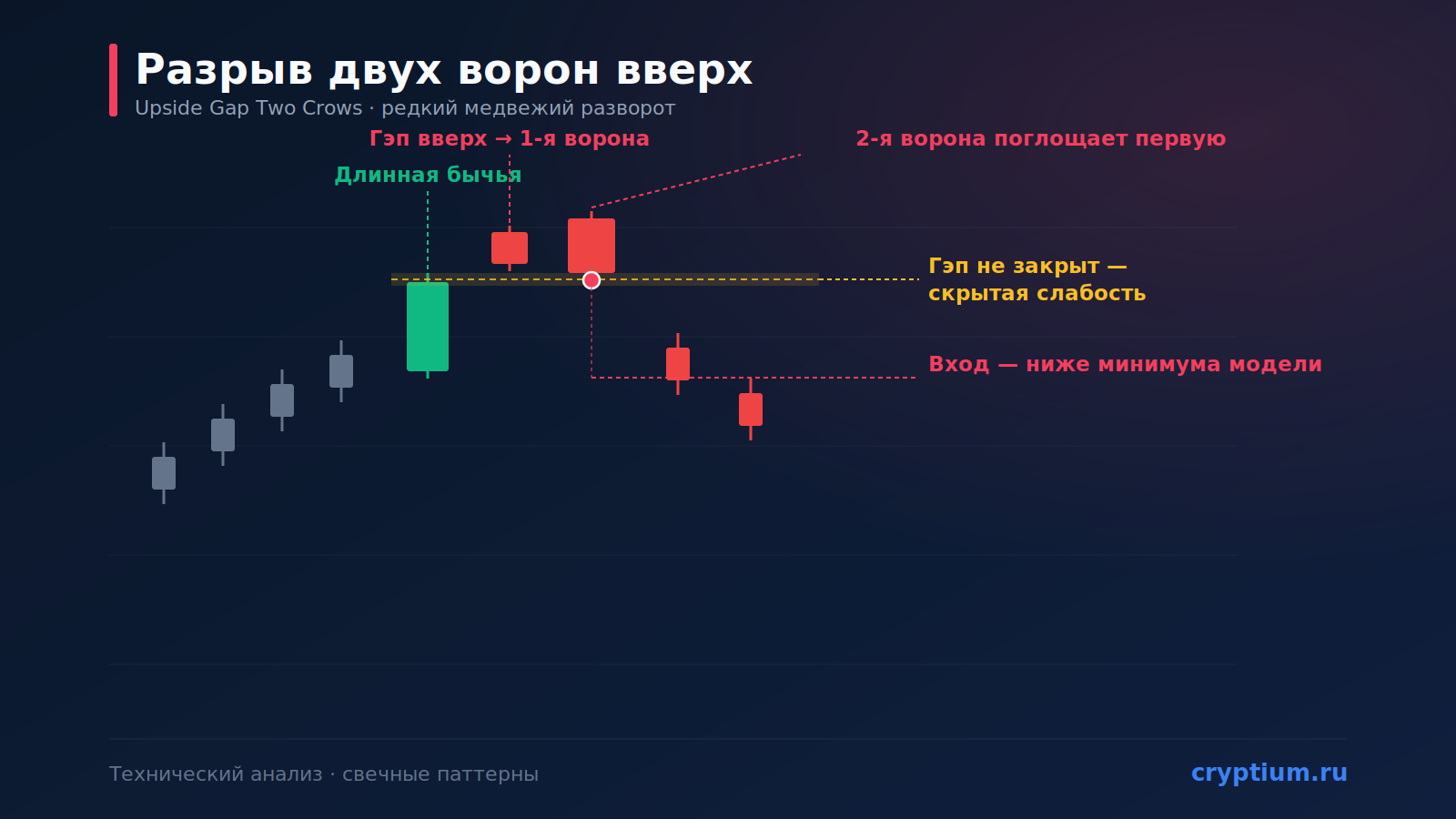 Разрыв двух ворон вверх

Upside Gap Two Crows · редкий медвежий разворот

Гэп вверх → 1-я ворона

2-я ворона поглощает первую

Длинная бычья

Гэп не закрыт — скрытая слабость

Вход — ниже минимума модели

Технический анализ · свечные паттерны

cryptium.ru